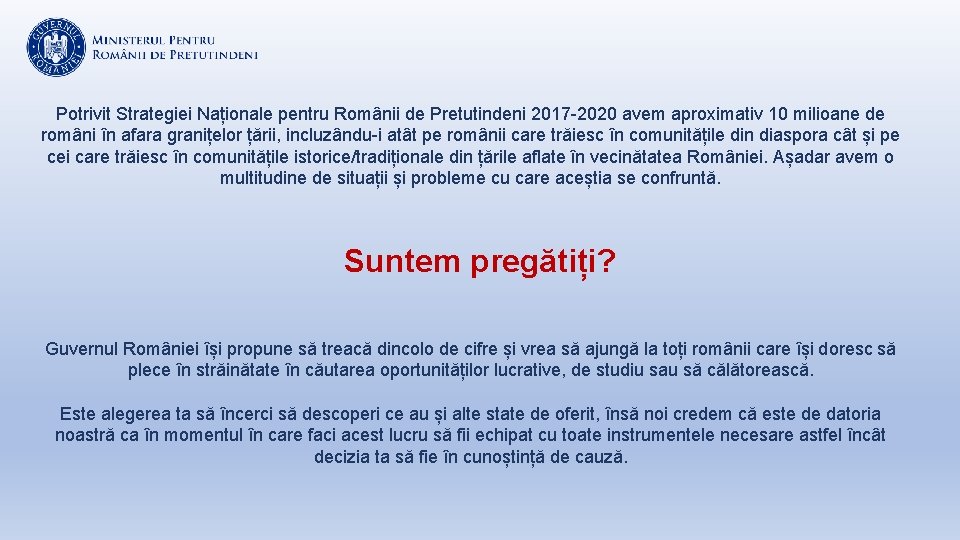 GUVERNUL ROMÂNIEI

MINISTERUL PENTRU ROMÂNII DE PRETUTINDENI

Potrivit Strategiei Naționale pentru Românii de Pretutindeni 2017-2020 avem aproximativ 10 milioane de români în afara granițelor țării, incluzându-i atât pe românii care trăiesc în comunitățile din diaspora cât și pe cei care trăiesc în comunitățile istorice/tradiționale din țările aflate în vecinătatea României. Așadar avem o multitudine de situații și probleme cu care aceștia se confruntă.

Suntem pregătiți?

Guvernul României își propune să treacă dincolo de cifre și vrea să ajungă la toți românii care își doresc să plece în străinătate în căutarea oportunităților lucrative, de studiu sau să călătorească.

Este alegerea ta să încerci să descoperi ce au și alte state de oferit, însă noi credem că este de datoria noastră ca în momentul în care faci acest lucru să fii echipat cu toate instrumentele necesare astfel încât decizia ta să fie în cunoștință de cauză.